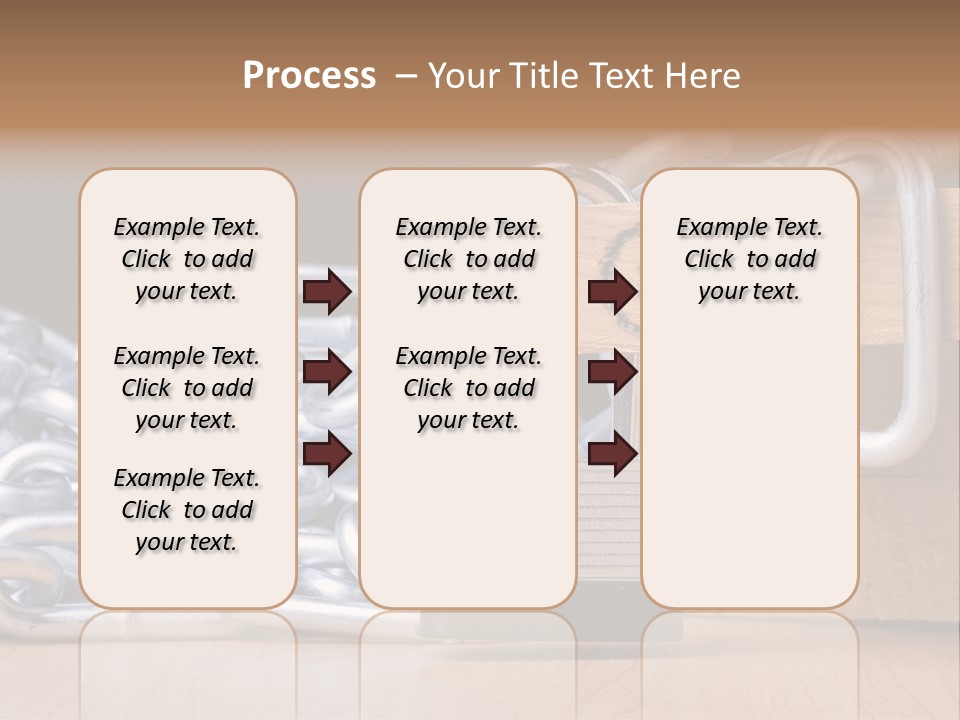 Process – Your Title Text Here

Example Text. Click to add your text.

Example Text. Click to add your text.

Example Text. Click to add your text.

Example Text. Click to add your text.

Example Text. Click to add your text.

Example Text. Click to add your text.